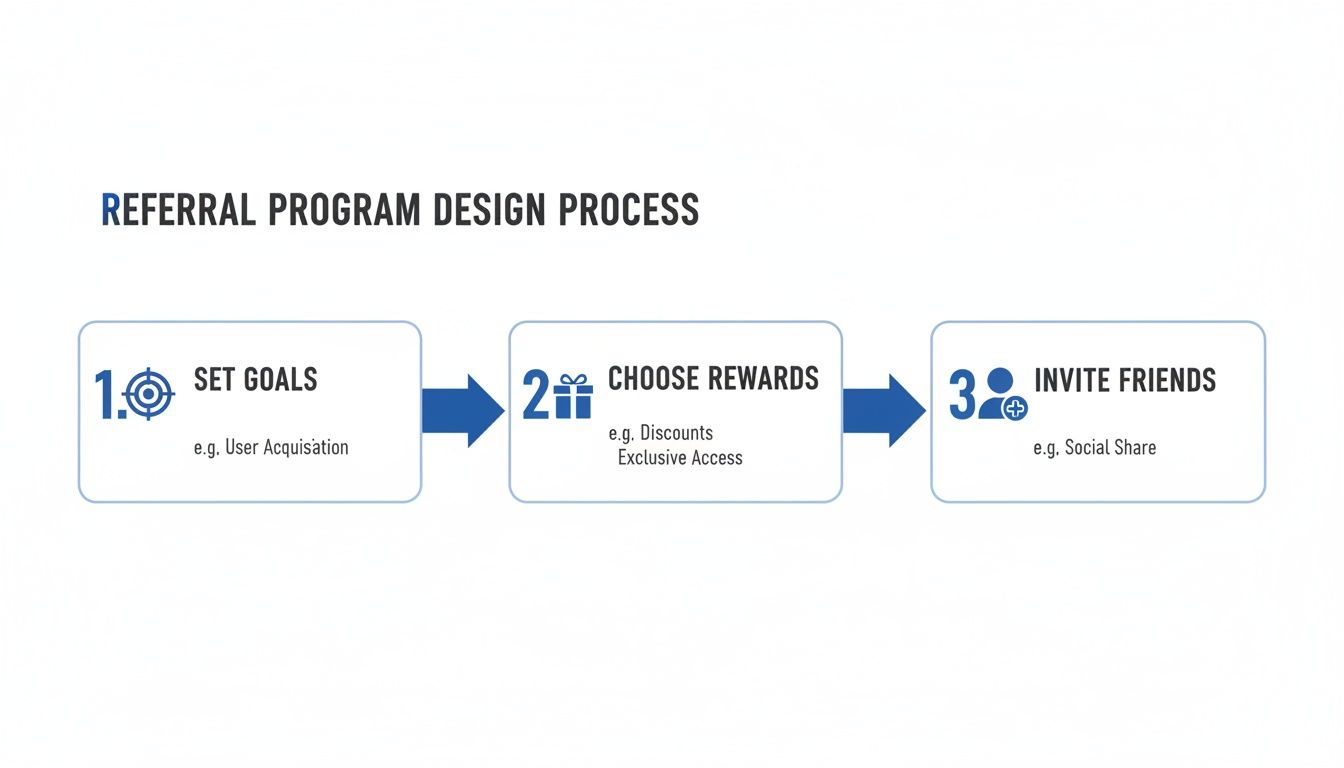 REFERRAL PROGRAM DESIGN PROCESS

1. SET GOALS

e.g. User Acquisation

2 CHOOSE REWARDS

e.g. Discounts
Exclusive Access

3 INVITE FRIENDS

e.g. Social Share